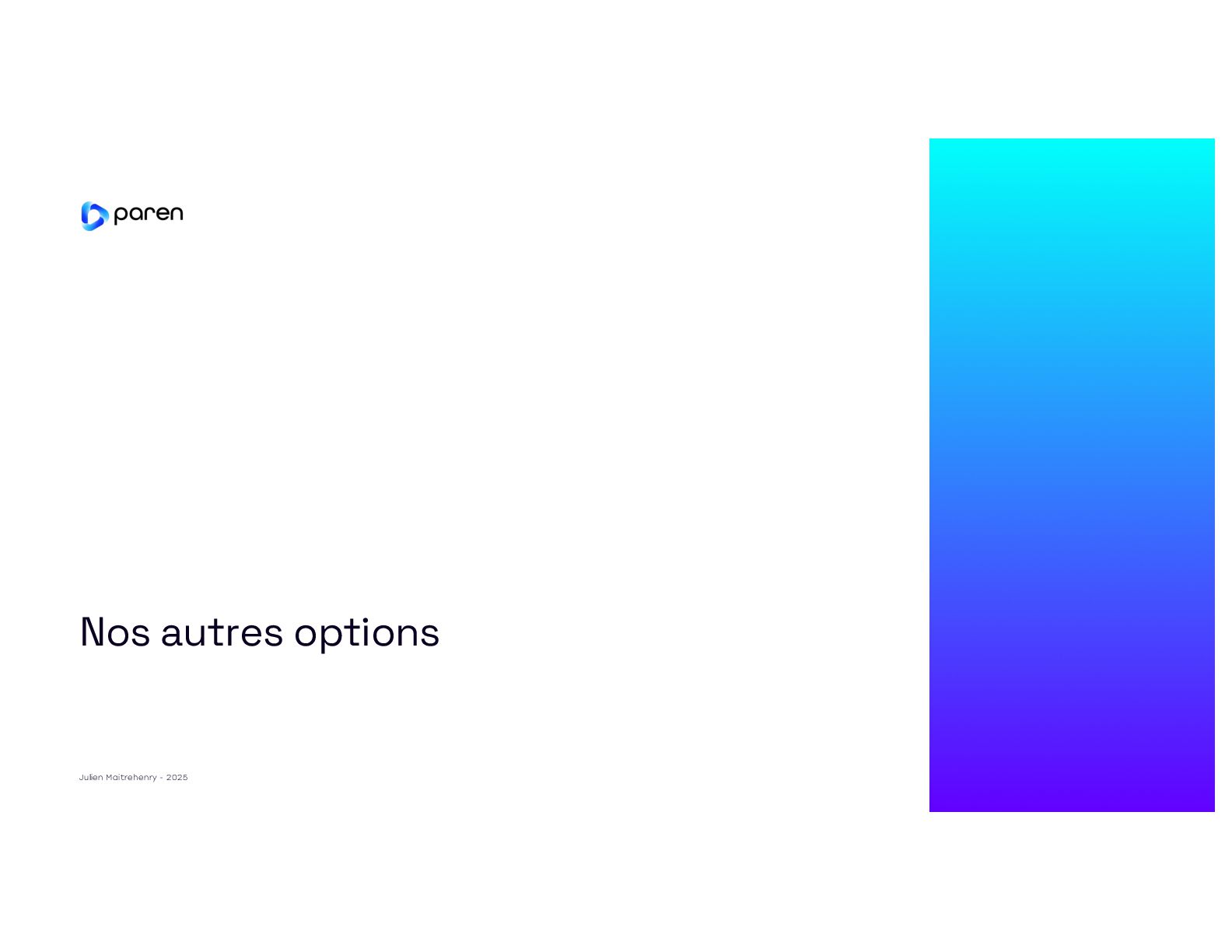 paren

Nos autres options

Julien Maitrehenry - 2025